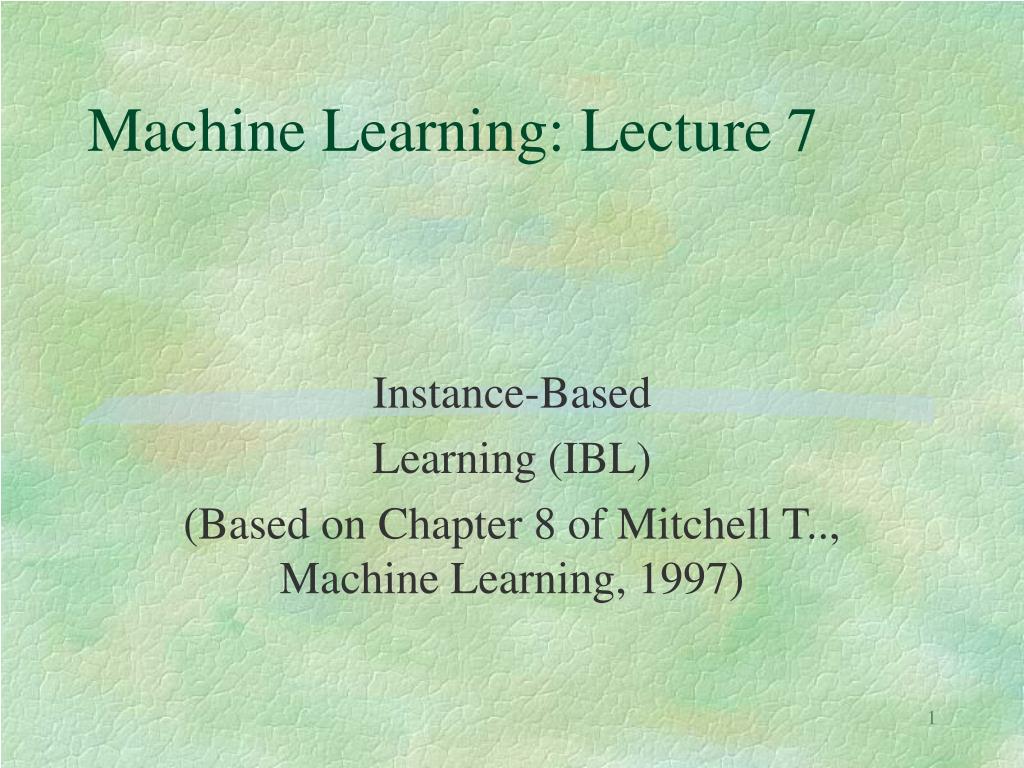 Machine Learning: Lecture 7

Instance-Based
Learning (IBL)
(Based on Chapter 8 of Mitchell T..,
Machine Learning, 1997)

1